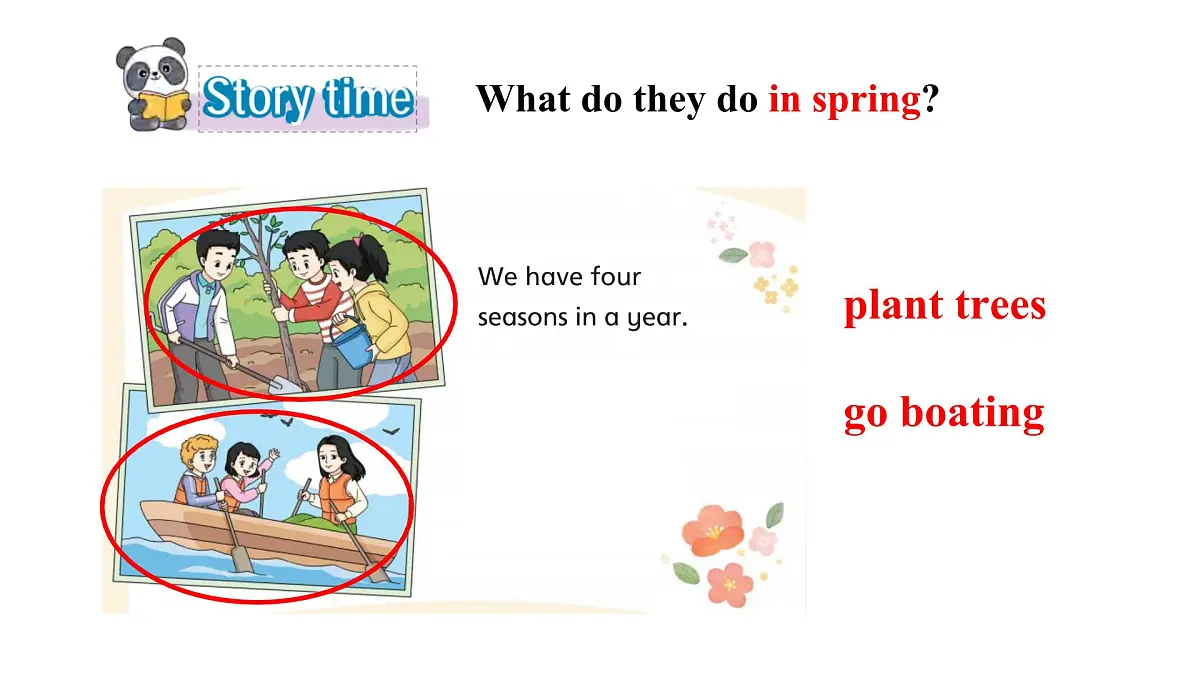 Story time

What do they do in spring?

We have four seasons in a year.

plant trees

go boating